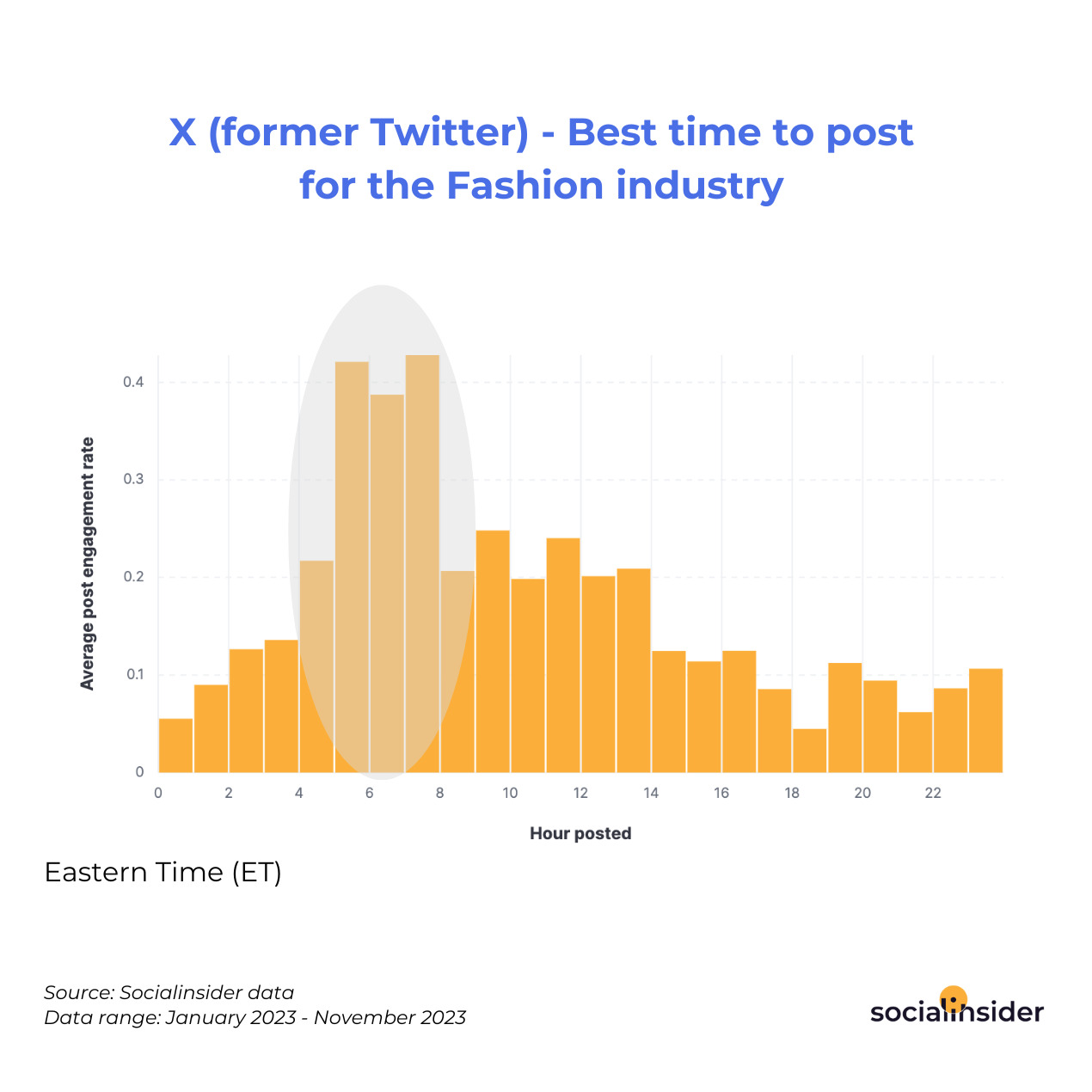 X (former Twitter) - Best time to post for the Fashion industry

Average post engagement rate

0.4
0.3
0.2
0.1
0

0 2 4 6 8 10 12 14 16 18 20 22

Hour posted

Eastern Time (ET)

Source: Socialinsider data
Data range: January 2023 - November 2023

socialinsider